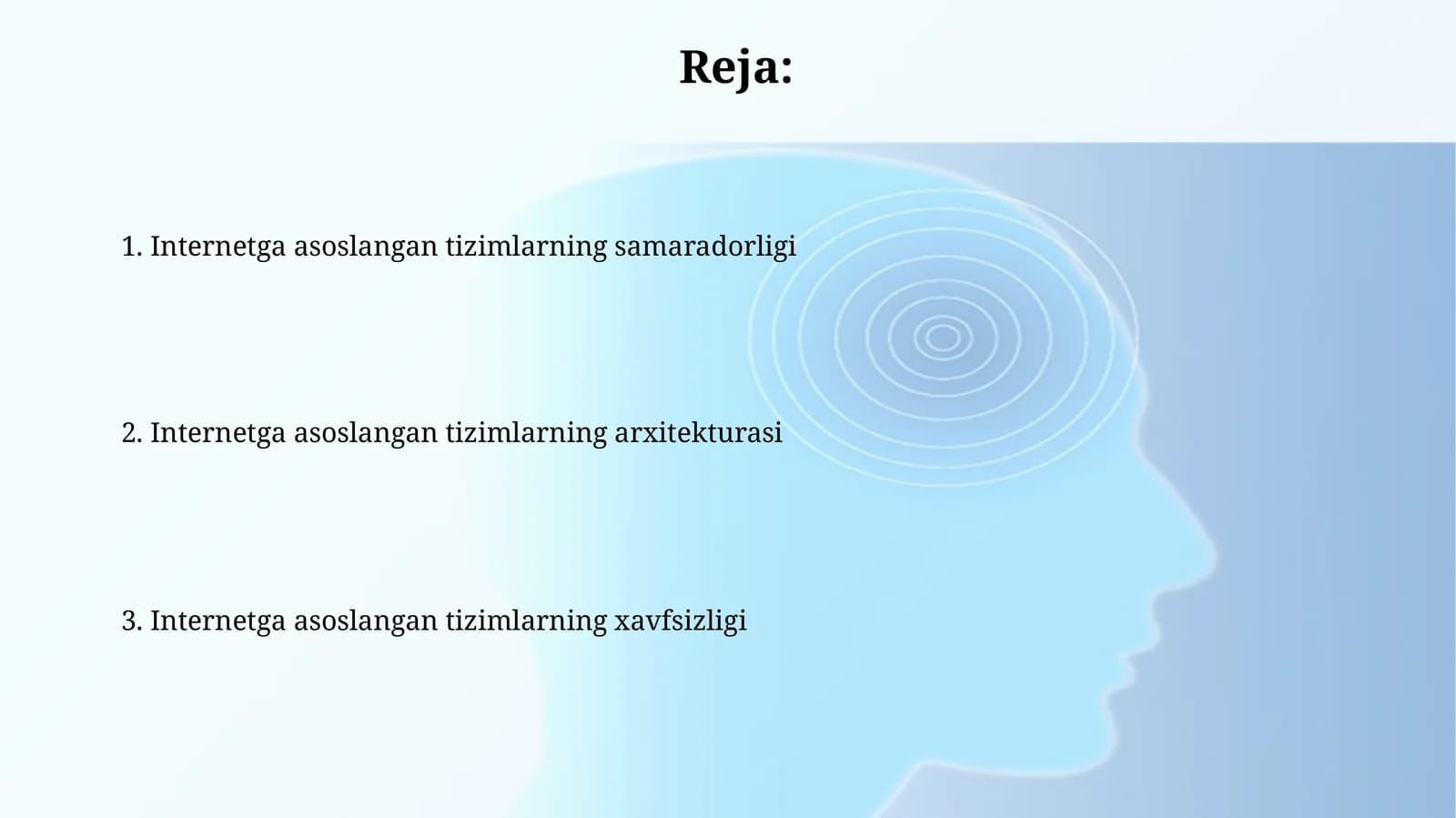 Reja:

1. Internetga asoslangan tizimlarning samaradorligi

2. Internetga asoslangan tizimlarning arxitekturasi

3. Internetga asoslangan tizimlarning xavfsizligi